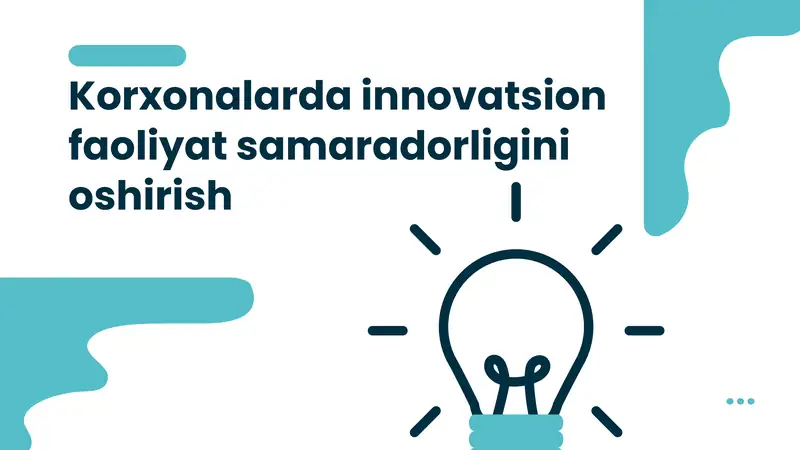 Korxonalarda innovatsion faoliyat samaradorligini oshirish